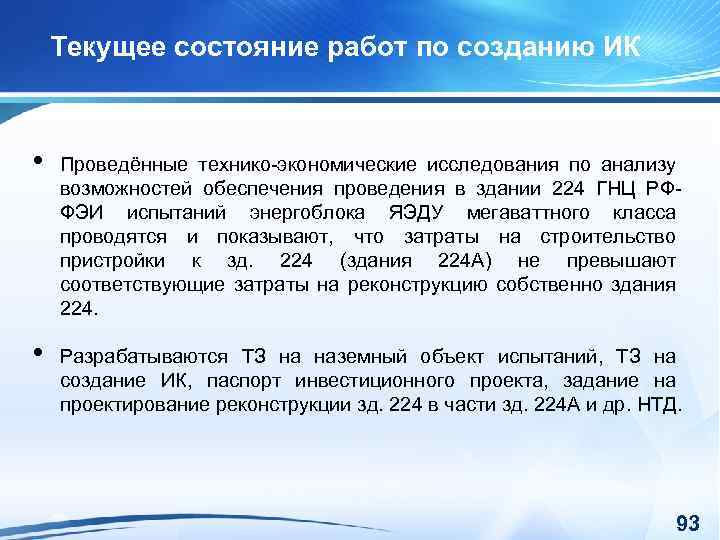 Текущее состояние работ по созданию ИК

• Проведённые технико-экономические исследования по анализу возможностей обеспечения проведения в здании 224 ГНЦ РФ-ФЭИ испытаний энергоблока ЯЭДУ мегаваттного класса проводятся и показывают, что затраты на строительство пристройки к зд. 224 (здания 224А) не превышают соответствующие затраты на реконструкцию собственно здания 224.

• Разрабатываются ТЗ на наземный объект испытаний, ТЗ на создание ИК, паспорт инвестиционного проекта, задание на проектирование реконструкции зд. 224 в части зд. 224А и др. НТД.

93